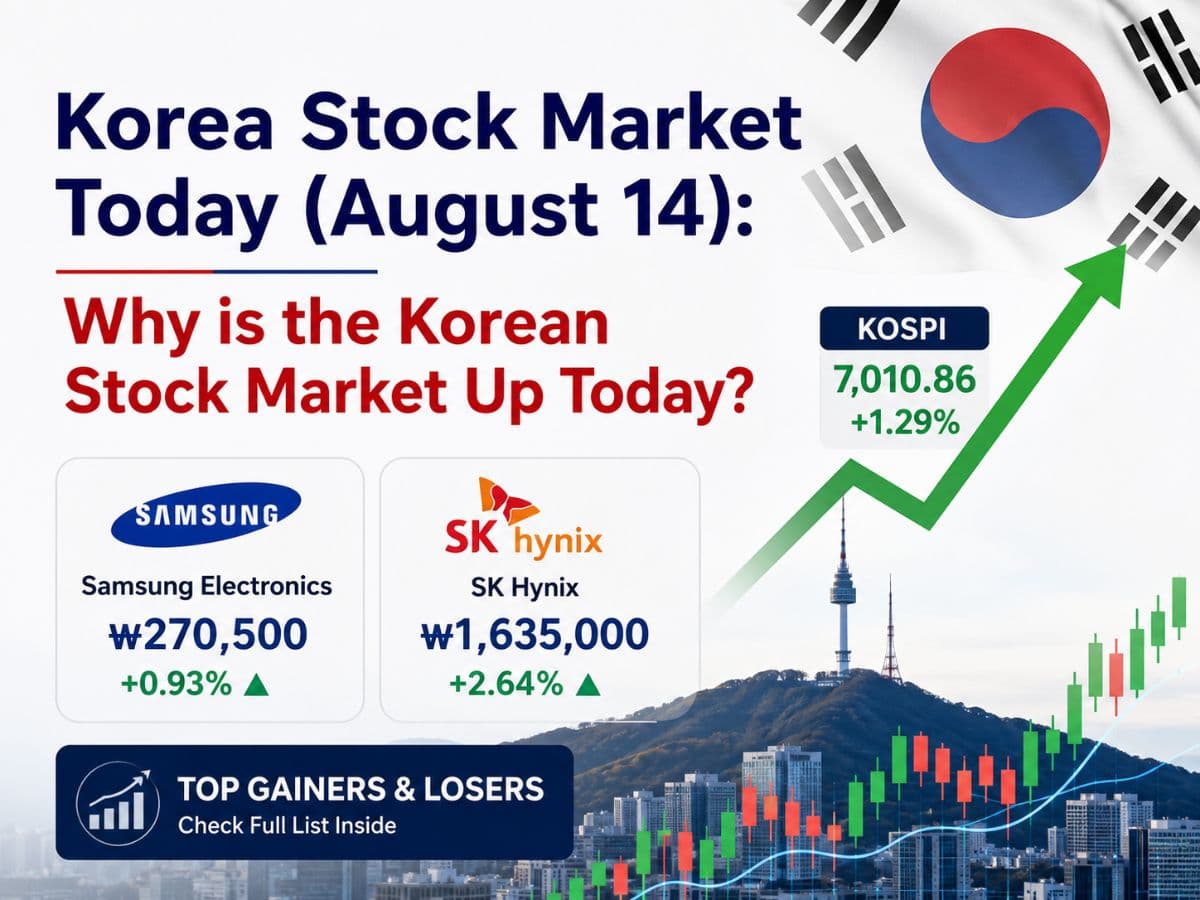 Korea Stock Market Today (August 14):

Why is the Korean Stock Market Up Today?

KOSPI
7,010.86
+1.29%

SAMSUNG
Samsung Electronics
₩270,500
+0.93% ▲

SK hynix
SK Hynix
₩1,635,000
+2.64% ▲

TOP GAINERS & LOSERS
Check Full List Inside